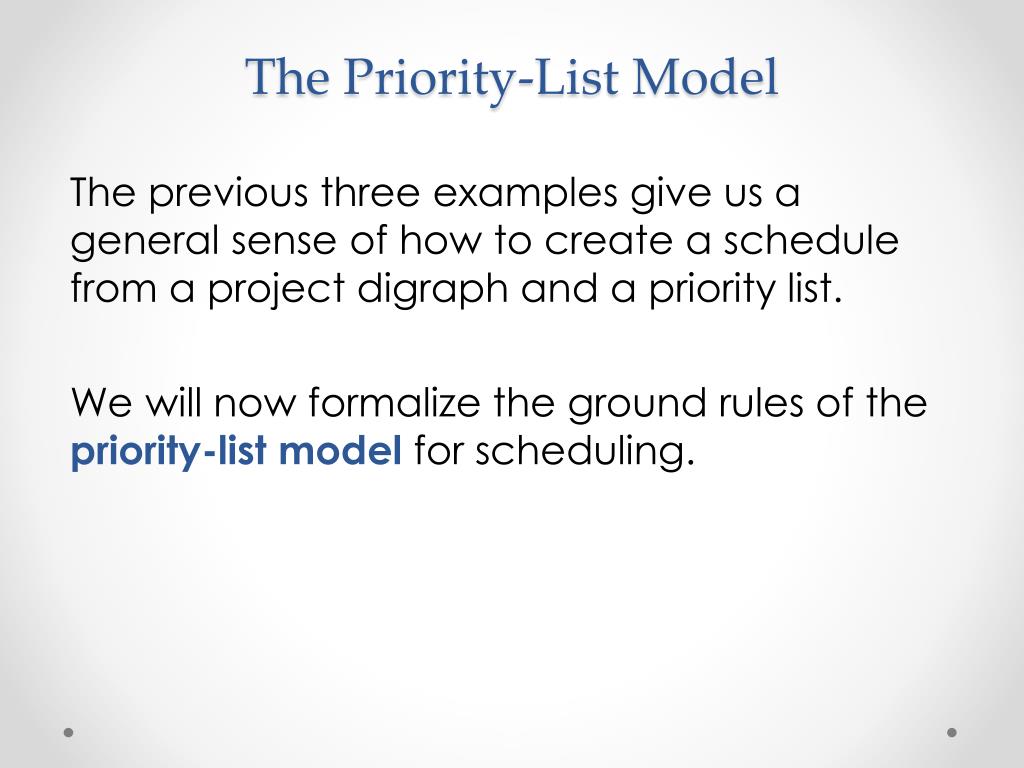 The Priority-List Model

The previous three examples give us a general sense of how to create a schedule from a project digraph and a priority list.

We will now formalize the ground rules of the priority-list model for scheduling.